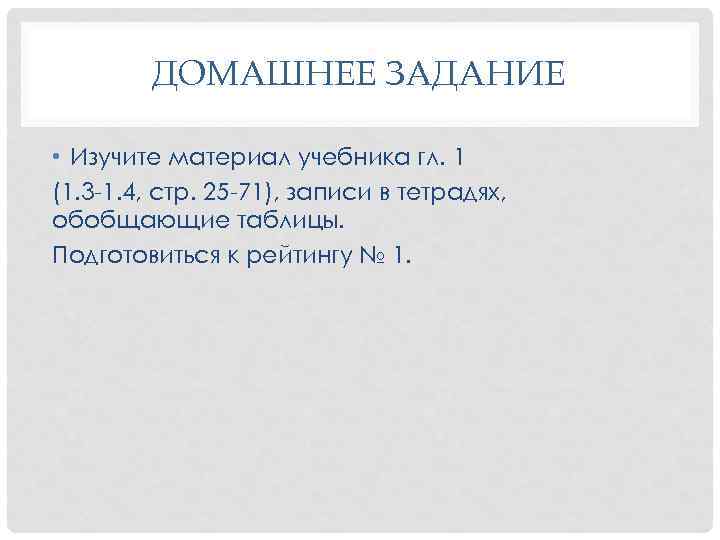 ДОМАШНЕЕ ЗАДАНИЕ

• Изучите материал учебника гл. 1
(1.3-1.4, стр. 25-71), записи в тетрадях, обобщающие таблицы.
Подготовиться к рейтингу № 1.